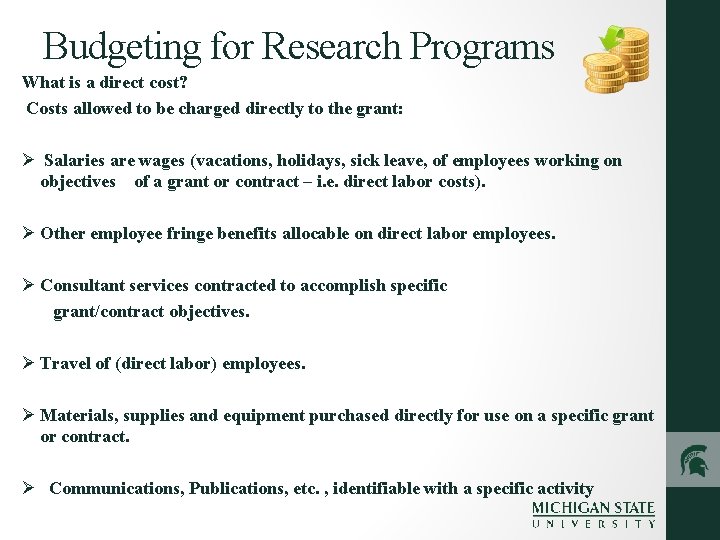 Budgeting for Research Programs

What is a direct cost?

Costs allowed to be charged directly to the grant:

➢ Salaries are wages (vacations, holidays, sick leave, of employees working on objectives of a grant or contract – i.e. direct labor costs).

➢ Other employee fringe benefits allocable on direct labor employees.

➢ Consultant services contracted to accomplish specific grant/contract objectives.

➢ Travel of (direct labor) employees.

➢ Materials, supplies and equipment purchased directly for use on a specific grant or contract.

➢ Communications, Publications, etc. , identifiable with a specific activity

MICHIGAN STATE
UNIVERSITY